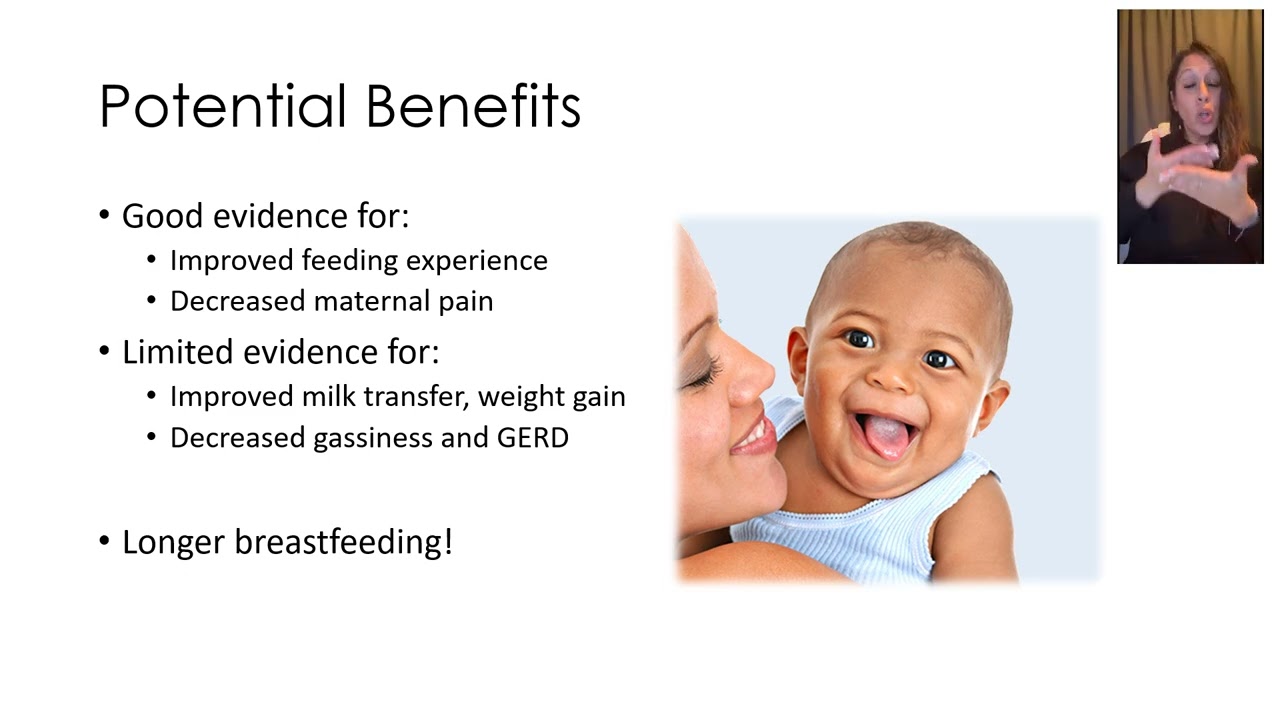 Potential Benefits

• Good evidence for:
  • Improved feeding experience
  • Decreased maternal pain
• Limited evidence for:
  • Improved milk transfer, weight gain
  • Decreased gassiness and GERD

• Longer breastfeeding!